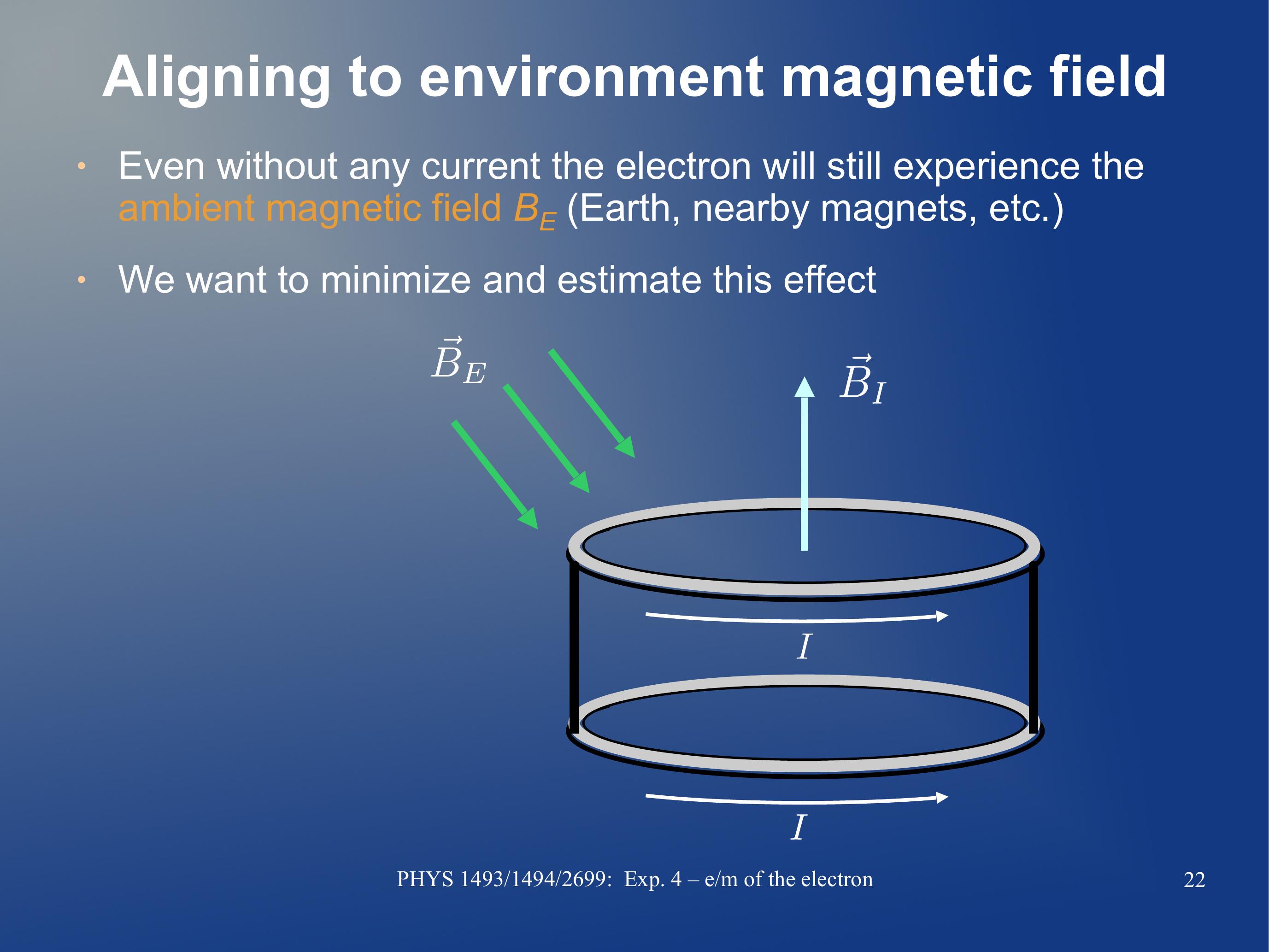 Aligning to environment magnetic field

• Even without any current the electron will still experience the ambient magnetic field $B_E$ (Earth, nearby magnets, etc.)

• We want to minimize and estimate this effect

$\vec{B}_E$

$\vec{B}_I$

$I$

$I$

PHYS 1493/1494/2699: Exp. 4 – e/m of the electron

22